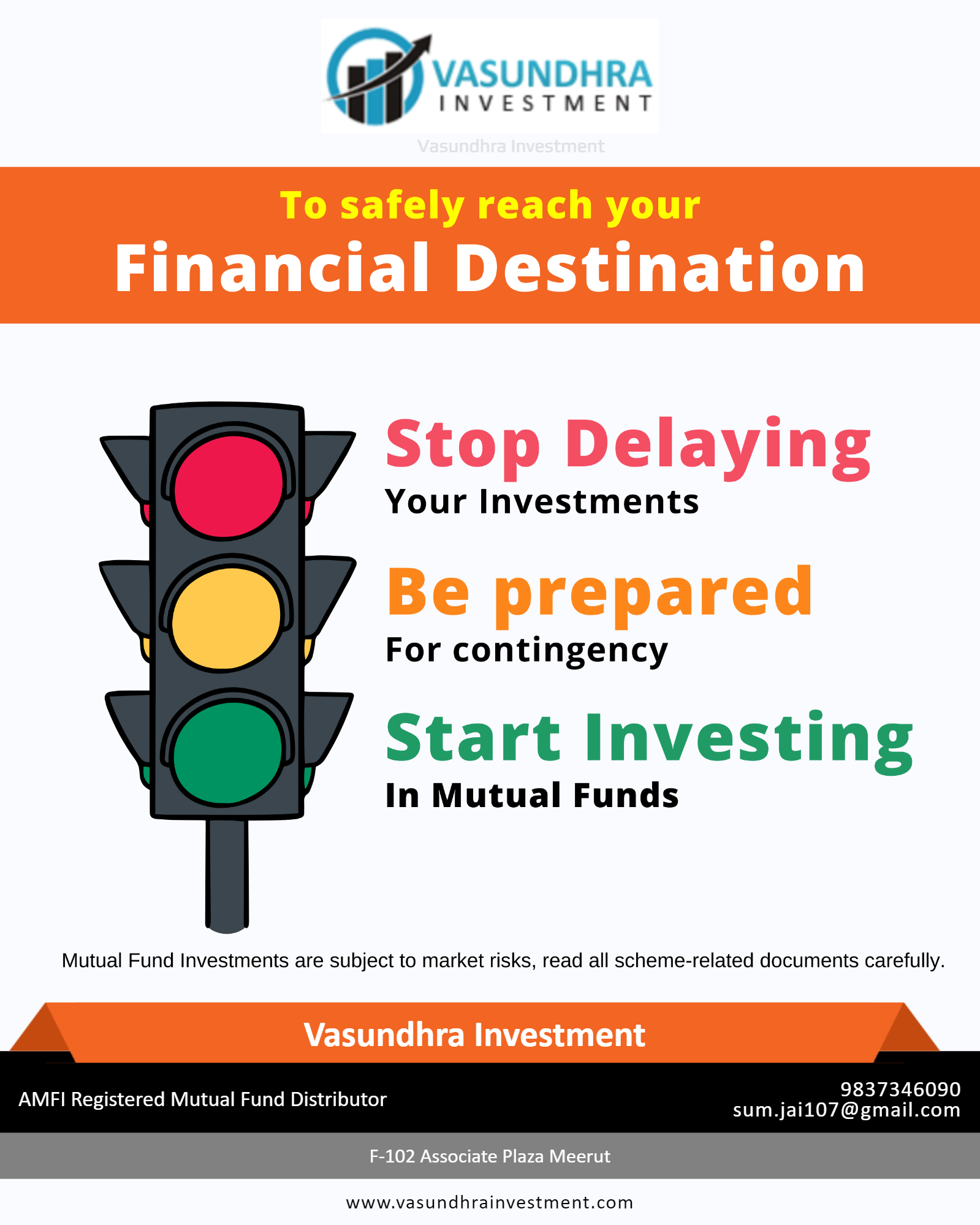 VASUNDHRA INVESTMENT

Vasundhra Investment

To safely reach your
Financial Destination

Stop Delaying
Your Investments

Be prepared
For contingency

Start Investing
In Mutual Funds

Mutual Fund Investments are subject to market risks, read all scheme-related documents carefully.

Vasundhra Investment

AMFI Registered Mutual Fund Distributor

9837346090
sum.jai107@gmail.com

F-102 Associate Plaza Meerut

www.vasundhrainvestment.com